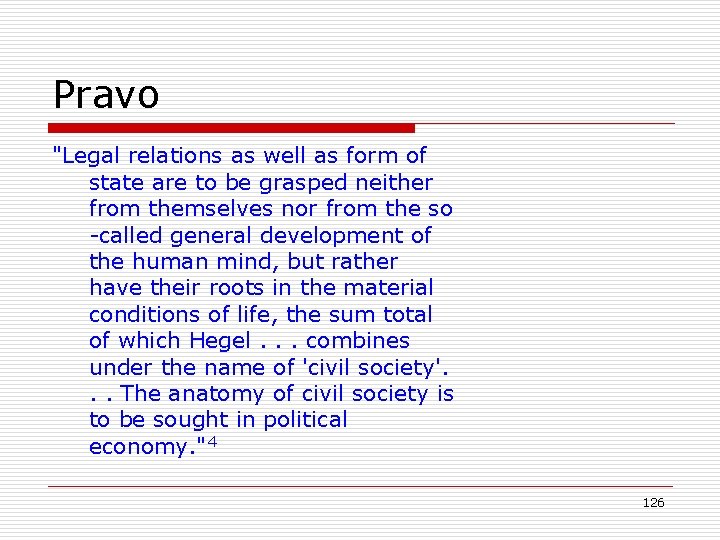 Pravo

"Legal relations as well as form of state are to be grasped neither from themselves nor from the so -called general development of the human mind, but rather have their roots in the material conditions of life, the sum total of which Hegel . . . combines under the name of 'civil society'. . . The anatomy of civil society is to be sought in political economy."$^4$

126